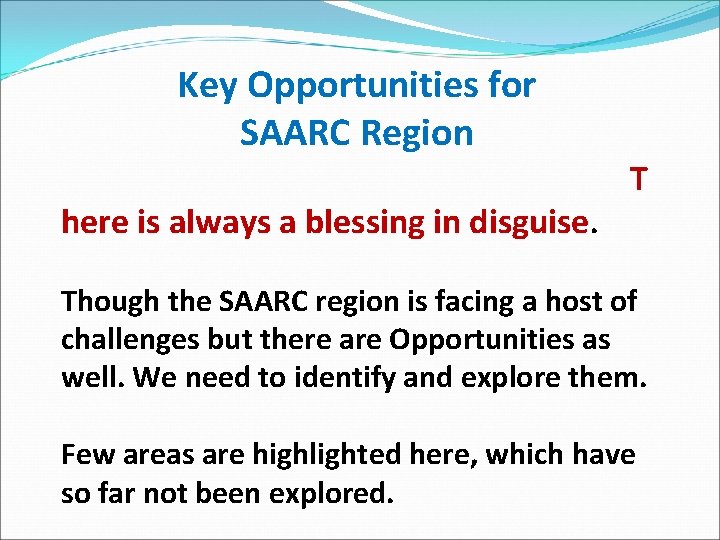 Key Opportunities for SAARC Region

T here is always a blessing in disguise.

Though the SAARC region is facing a host of challenges but there are Opportunities as well. We need to identify and explore them.

Few areas are highlighted here, which have so far not been explored.